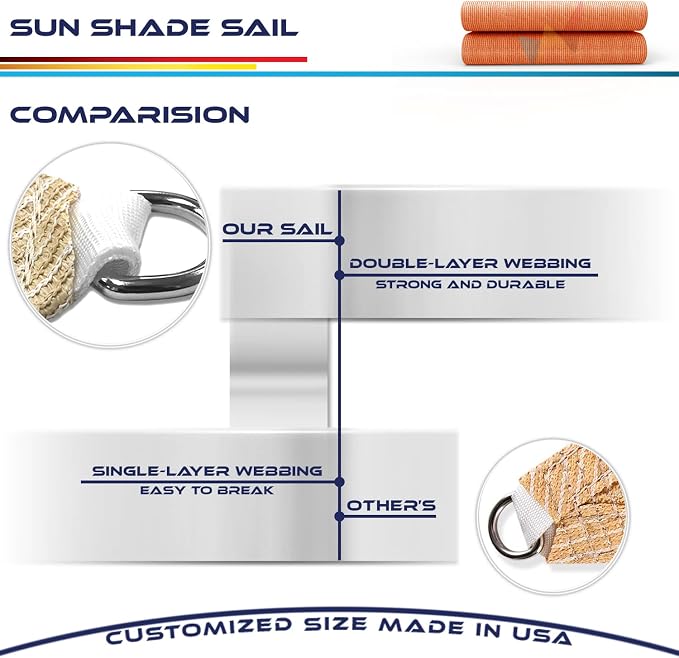 SUN SHADE SAIL

COMPARISION

OUR SAIL

DOUBLE-LAYER WEBBING
STRONG AND DURABLE

SINGLE-LAYER WEBBING
EASY TO BREAK

OTHER'S

CUSTOMIZED SIZE MADE IN USA